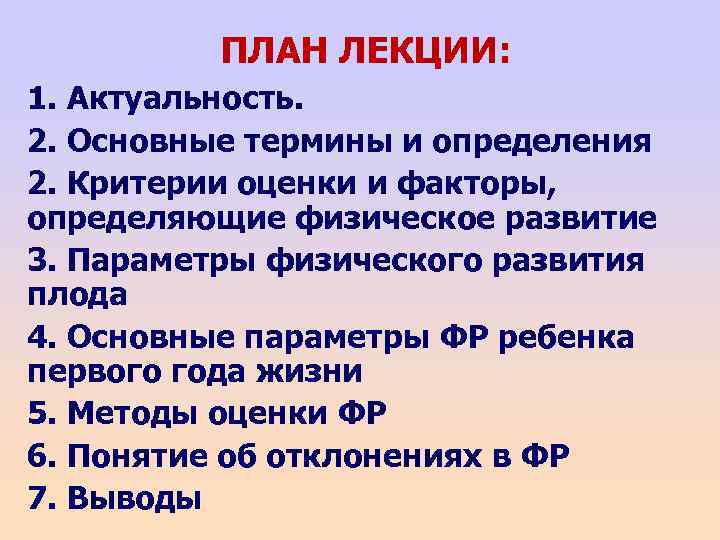 ПЛАН ЛЕКЦИИ:

1. Актуальность.

2. Основные термины и определения

2. Критерии оценки и факторы, определяющие физическое развитие

3. Параметры физического развития плода

4. Основные параметры ФР ребенка первого года жизни

5. Методы оценки ФР

6. Понятие об отклонениях в ФР

7. Выводы